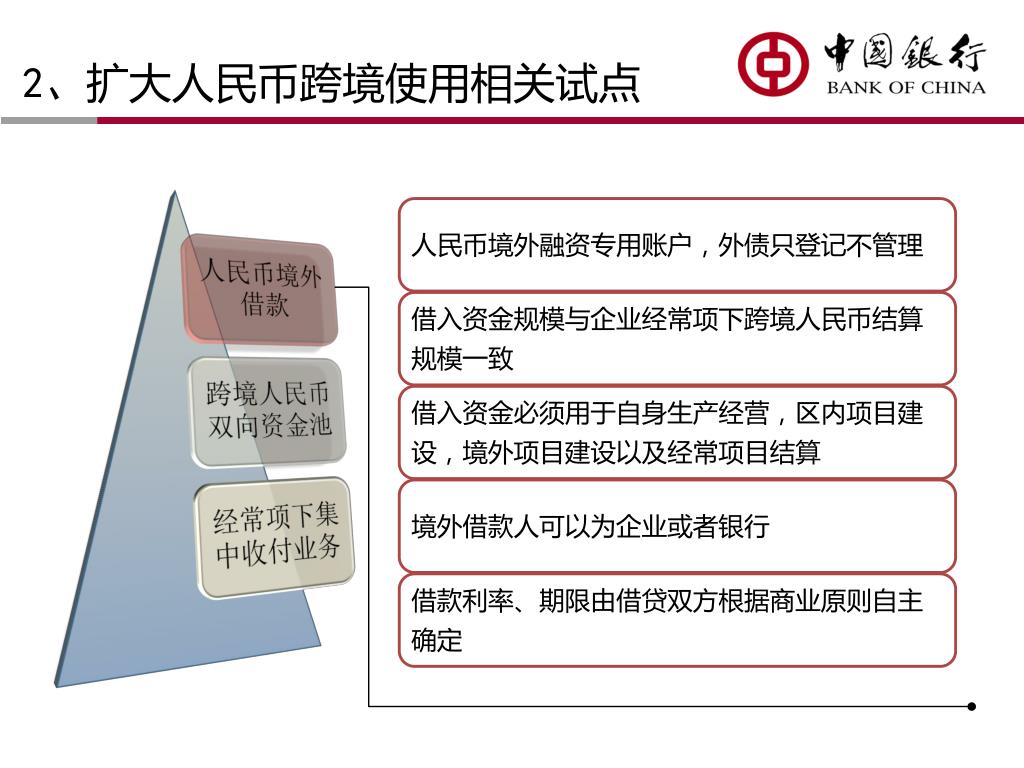 2、扩大人民币跨境使用相关试点

中国银行
BANK OF CHINA

人民币境外借款

跨境人民币双向资金池

经常项下集中收付业务

人民币境外融资专用账户，外债只登记不管理

借入资金规模与企业经常项下跨境人民币结算规模一致

借入资金必须用于自身生产经营，区内项目建设，境外项目建设以及经常项目结算

境外借款人可以为企业或者银行

借款利率、期限由借贷双方根据商业原则自主确定